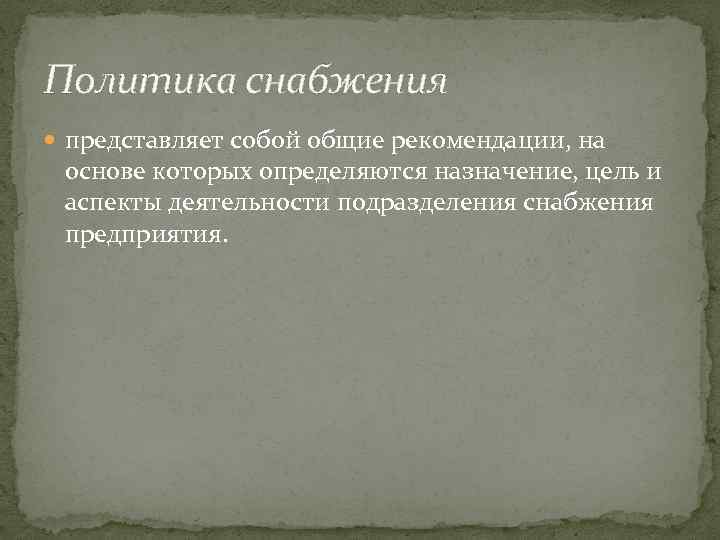 Политика снабжения

представляет собой общие рекомендации, на основе которых определяются назначение, цель и аспекты деятельности подразделения снабжения предприятия.